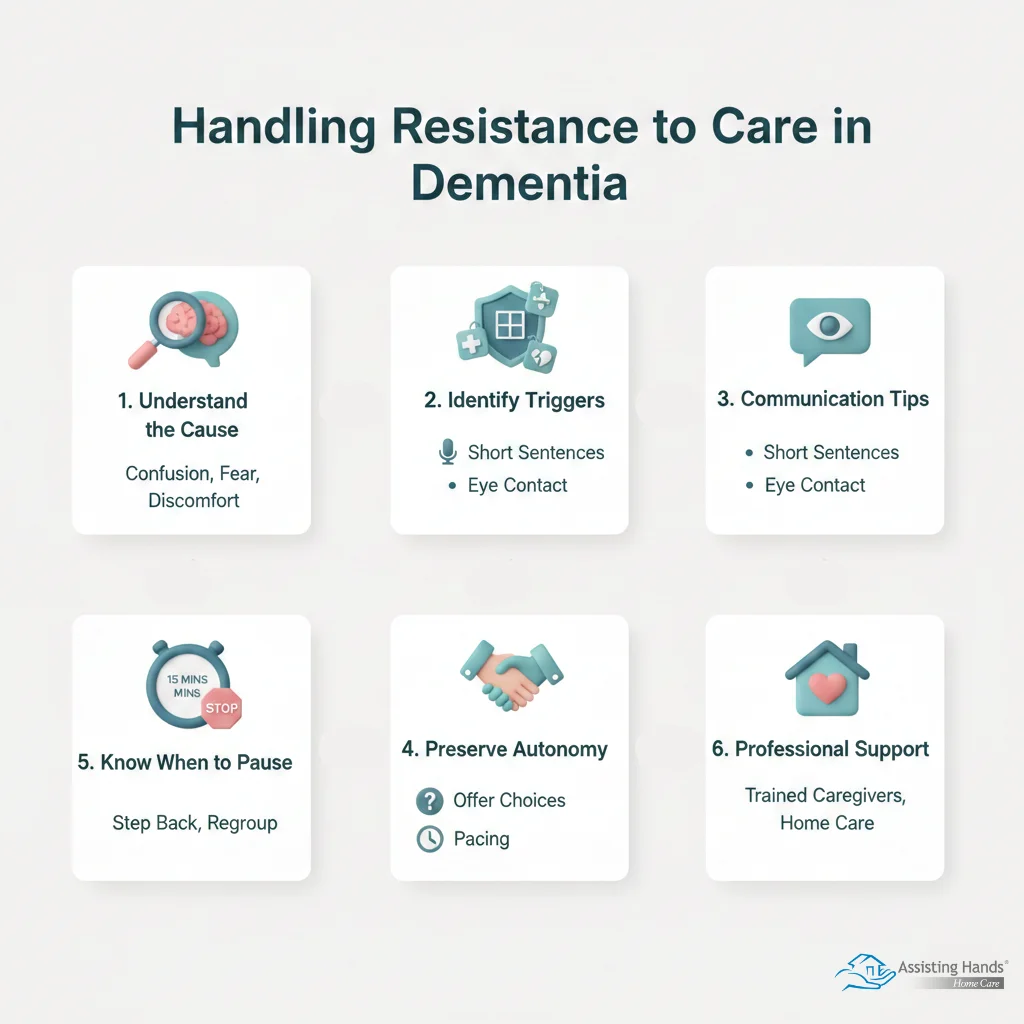 Handling Resistance to Care in Dementia

1. Understand the Cause

Confusion, Fear, Discomfort

2. Identify Triggers

Short Sentences

• Eye Contact

3. Communication Tips

• Short Sentences

• Eye Contact

15 MINS MINS

STOP

5. Know When to Pause

Step Back, Regroup

4. Preserve Autonomy

Offer Choices

Pacing

6. Professional Support

Trained Caregivers, Home Care

Assisting Hands®
Home Care